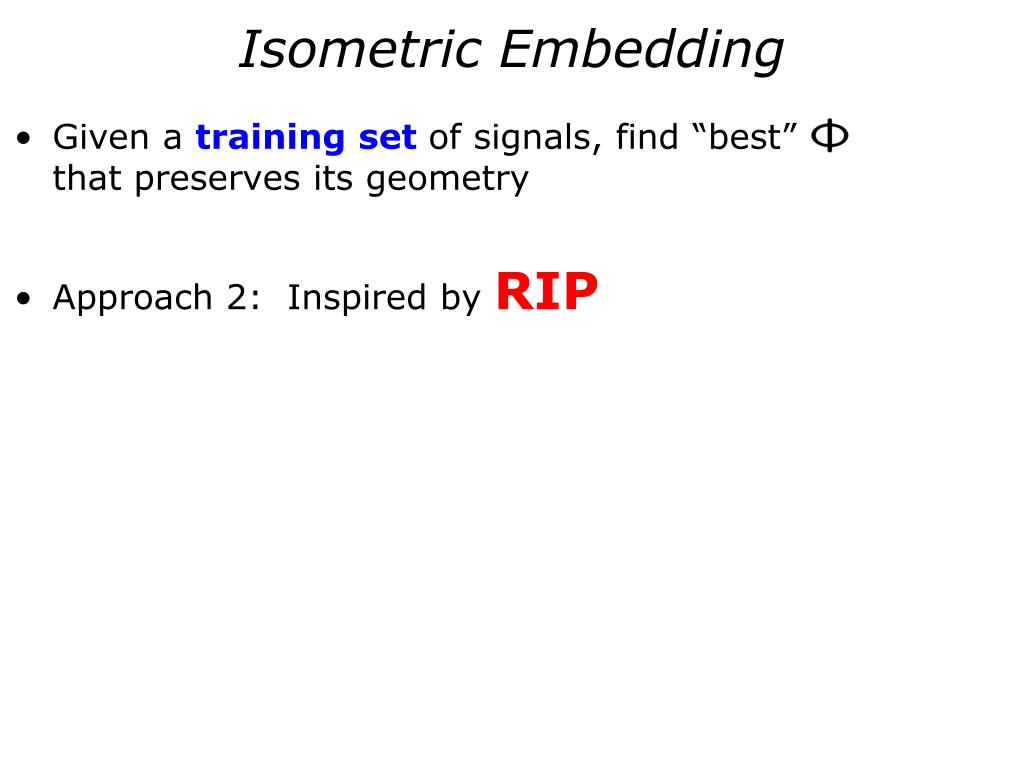 Isometric Embedding

• Given a training set of signals, find “best” $\Phi$ that preserves its geometry

• Approach 2: Inspired by RIP